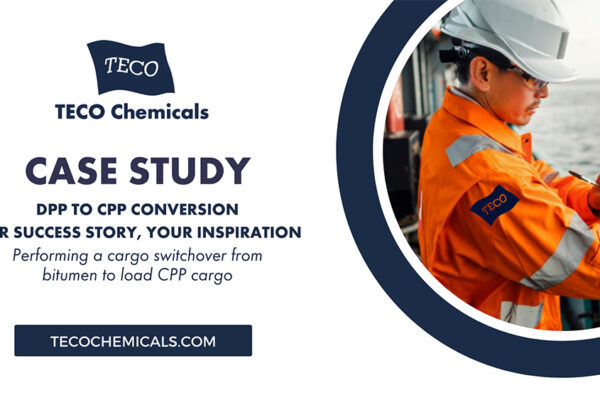 TECO

TECO Chemicals

CASE STUDY

DPP TO CPP CONVERSION

R SUCCESS STORY, YOUR INSPIRATION

Performing a cargo switchover from bitumen to load CPP cargo

TECOCHEMICALS.COM

TECO